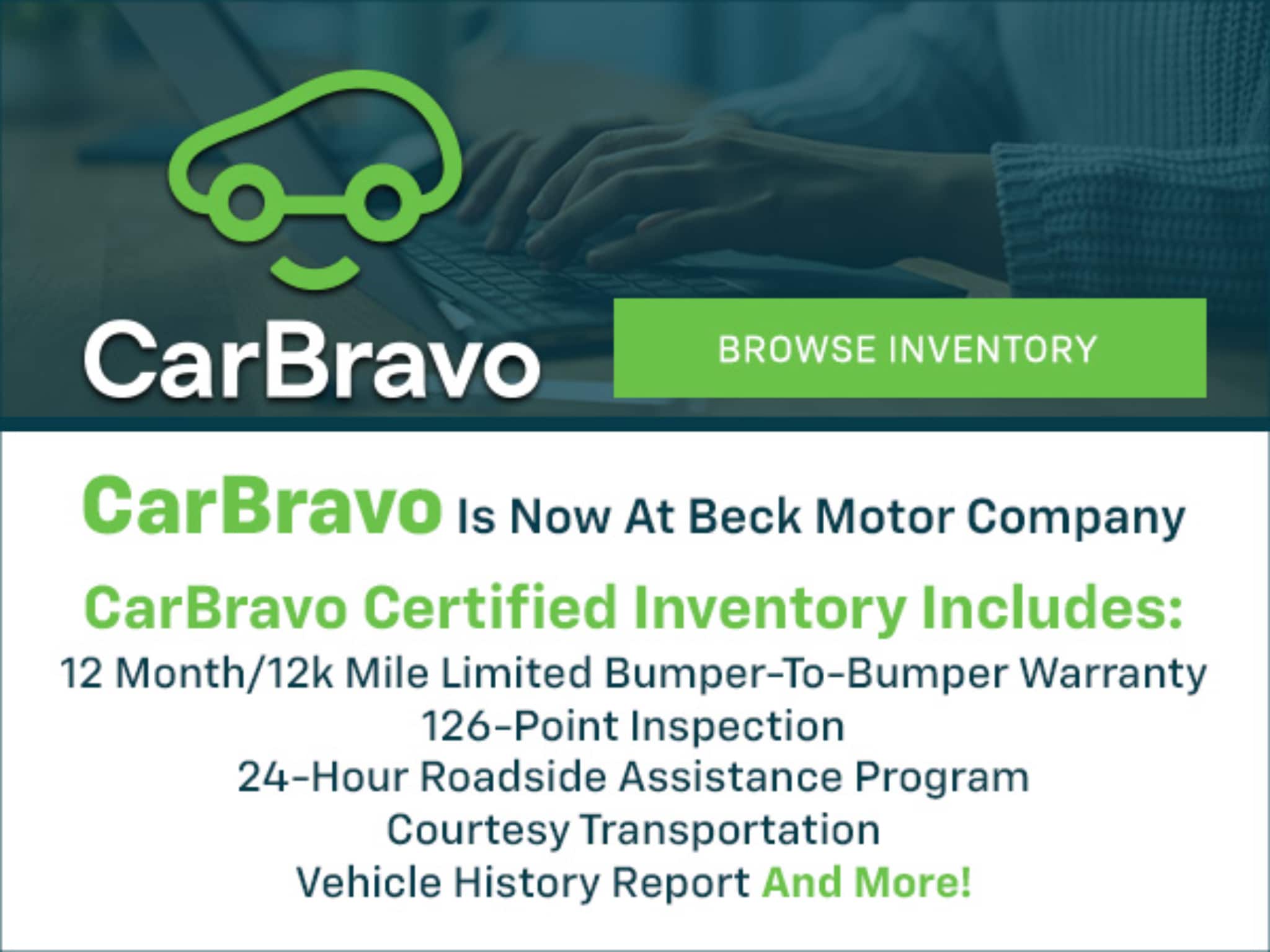 CarBravo

BROWSE INVENTORY

CarBravo Is Now At Beck Motor Company

CarBravo Certified Inventory Includes:
12 Month/12k Mile Limited Bumper-To-Bumper Warranty
126-Point Inspection
24-Hour Roadside Assistance Program
Courtesy Transportation
Vehicle History Report And More!